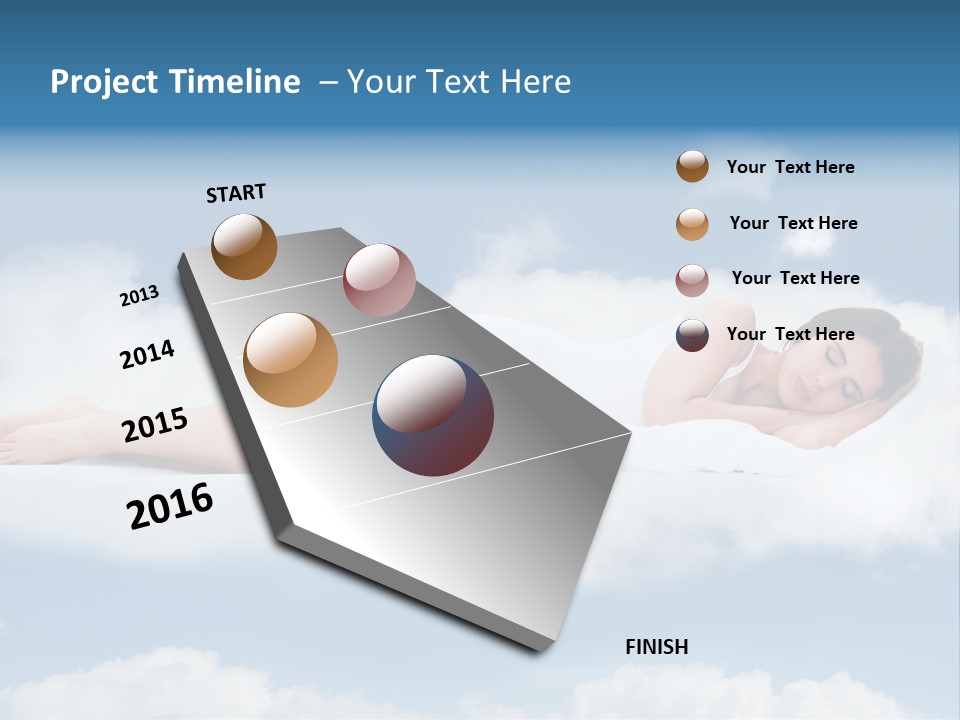 Project Timeline – Your Text Here

START

2013

2014

2015

2016

FINISH

Your Text Here

Your Text Here

Your Text Here

Your Text Here